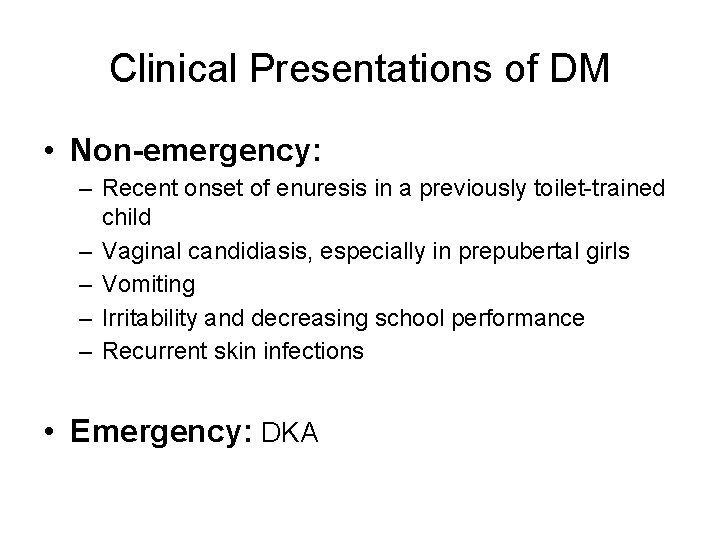 Clinical Presentations of DM

• Non-emergency:
– Recent onset of enuresis in a previously toilet-trained child
– Vaginal candidiasis, especially in prepubertal girls
– Vomiting
– Irritability and decreasing school performance
– Recurrent skin infections

• Emergency: DKA